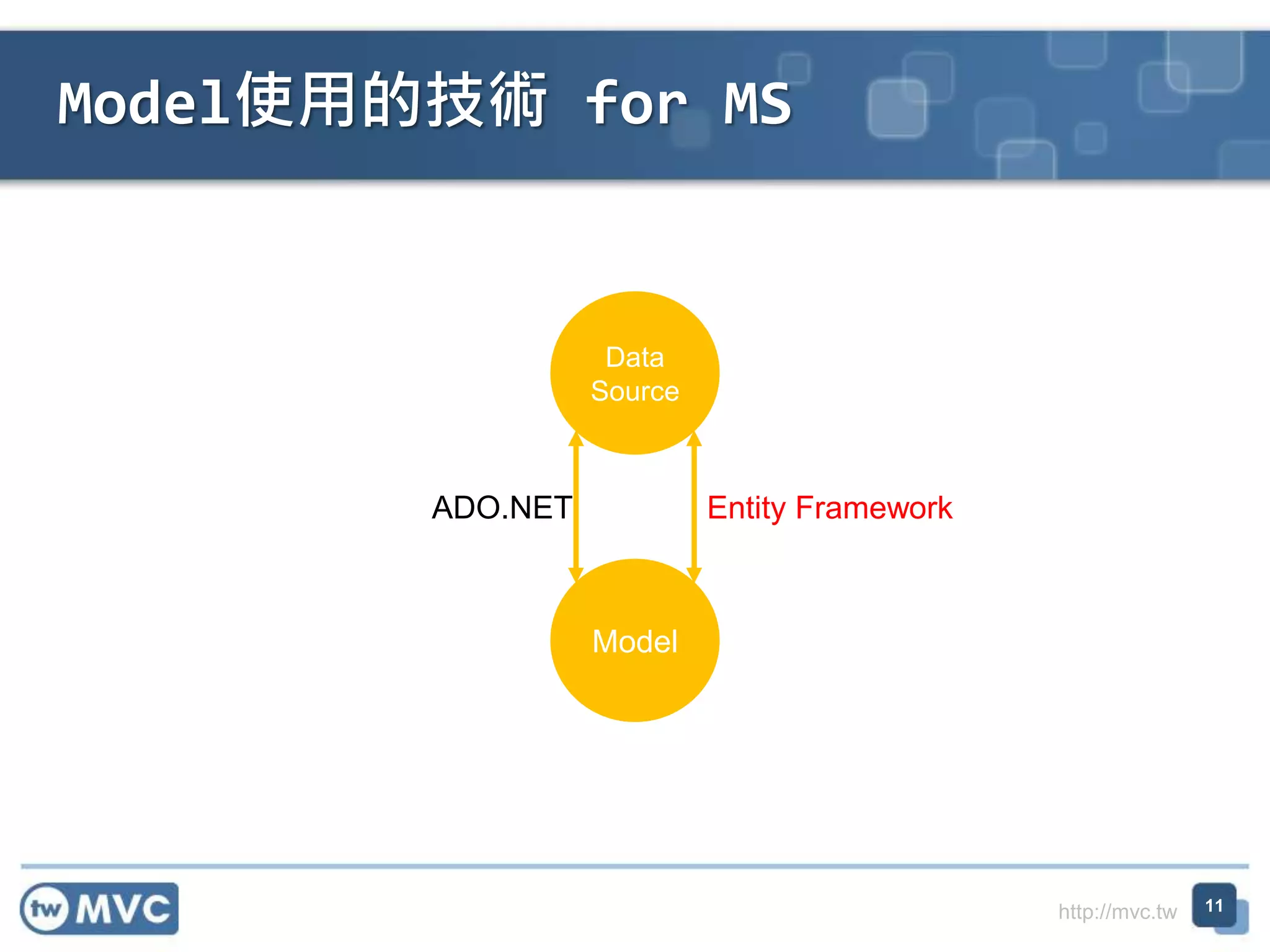 Model使用的技術 for MS

Data Source

ADO.NET

Entity Framework

Model

tw MVC

http://mvc.tw

11